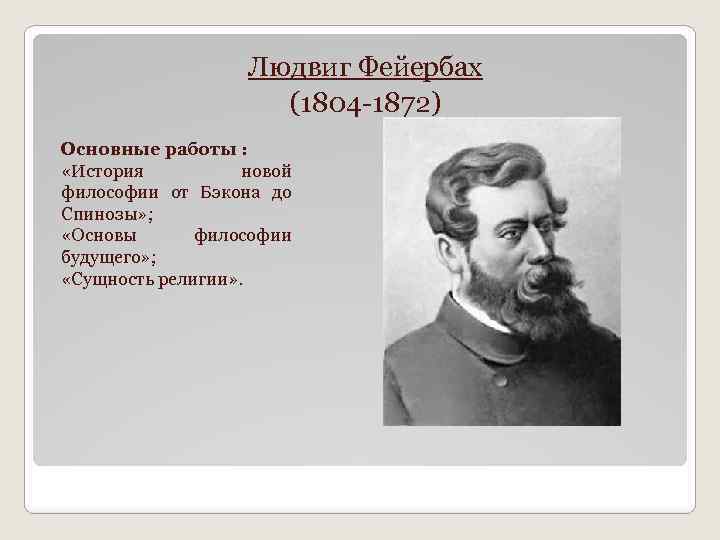 Людвиг Фейербах
(1804-1872)

Основные работы :
«История новой философии от Бэкона до Спинозы»;
«Основы философии будущего»;
«Сущность религии».